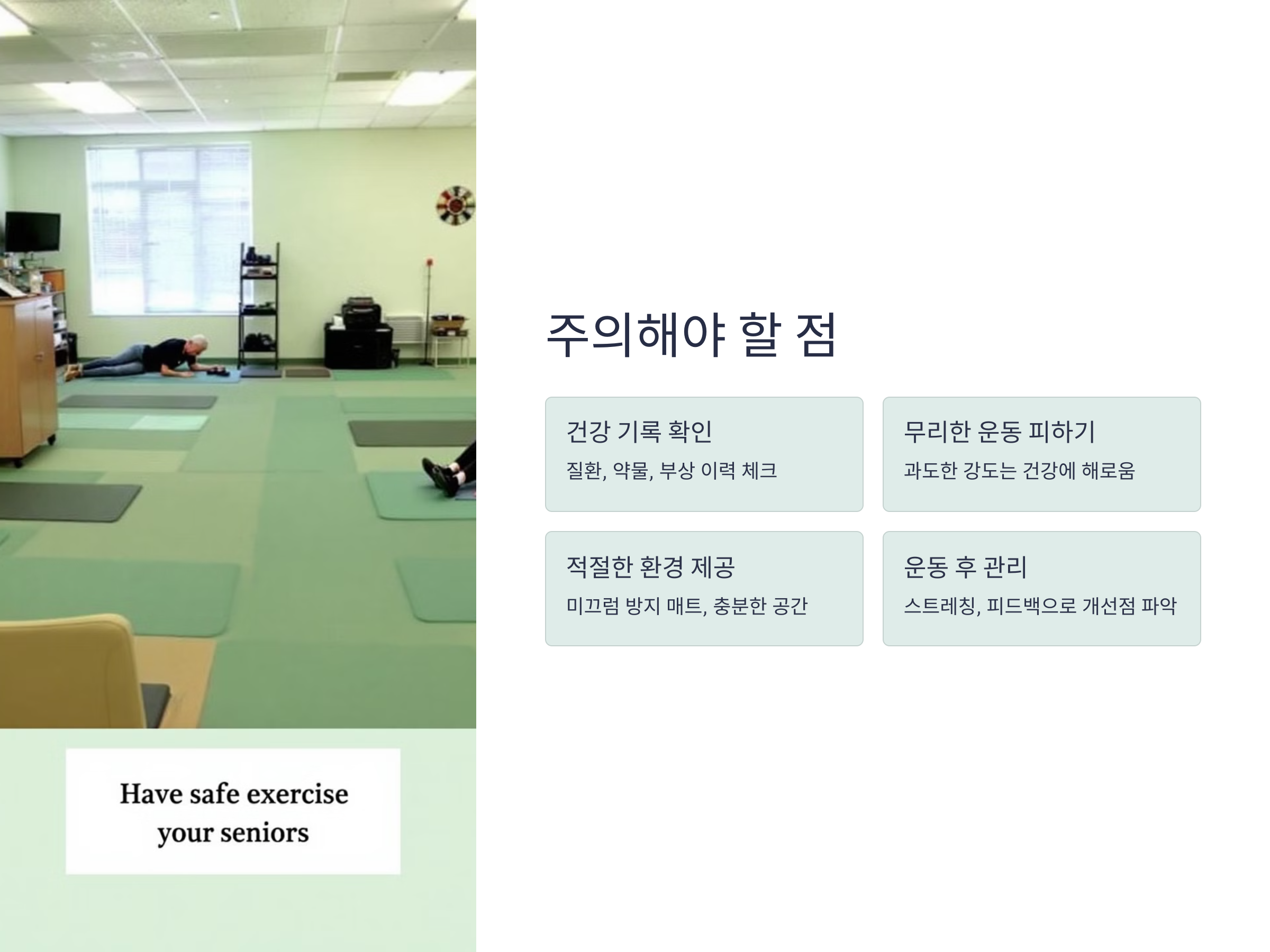 Have safe exercise your seniors

주의해야 할 점

건강 기록 확인

질환, 약물, 부상 이력 체크

무리한 운동 피하기

과도한 강도는 건강에 해로움

적절한 환경 제공

미끄럼 방지 매트, 충분한 공간

운동 후 관리

스트레칭, 피드백으로 개선점 파악